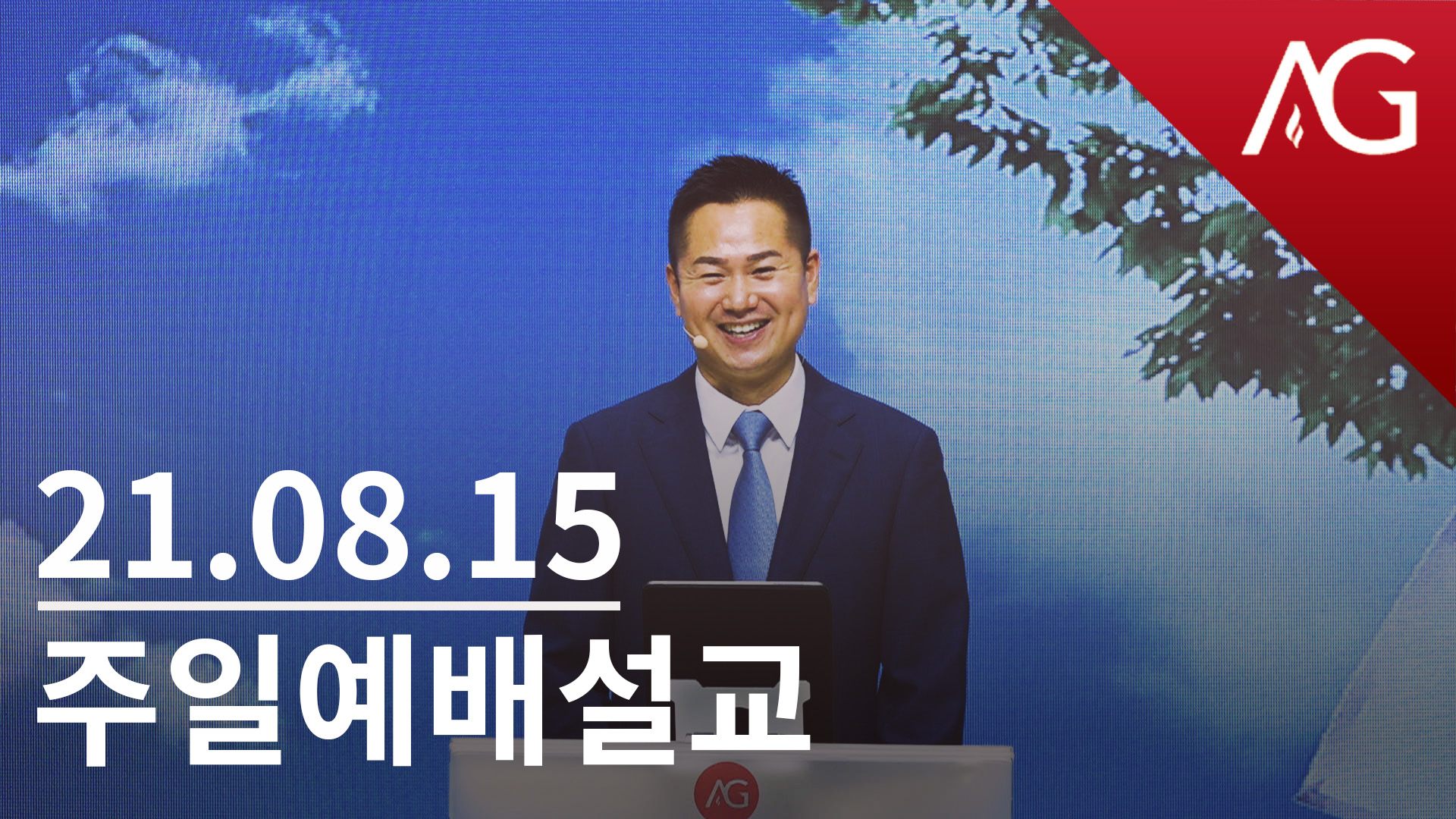 AG

21.08.15

주일예배설교

AG